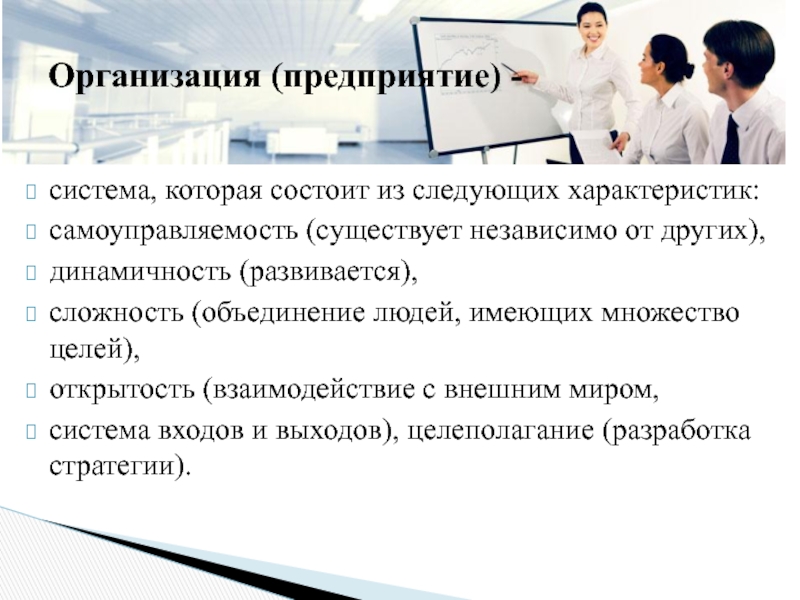 Организация (предприятие) -

система, которая состоит из следующих характеристик:
самоуправляемость (существует независимо от других),
динамичность (развивается),
сложность (объединение людей, имеющих множество целей),
открытость (взаимодействие с внешним миром,
система входов и выходов), целеполагание (разработка стратегии).